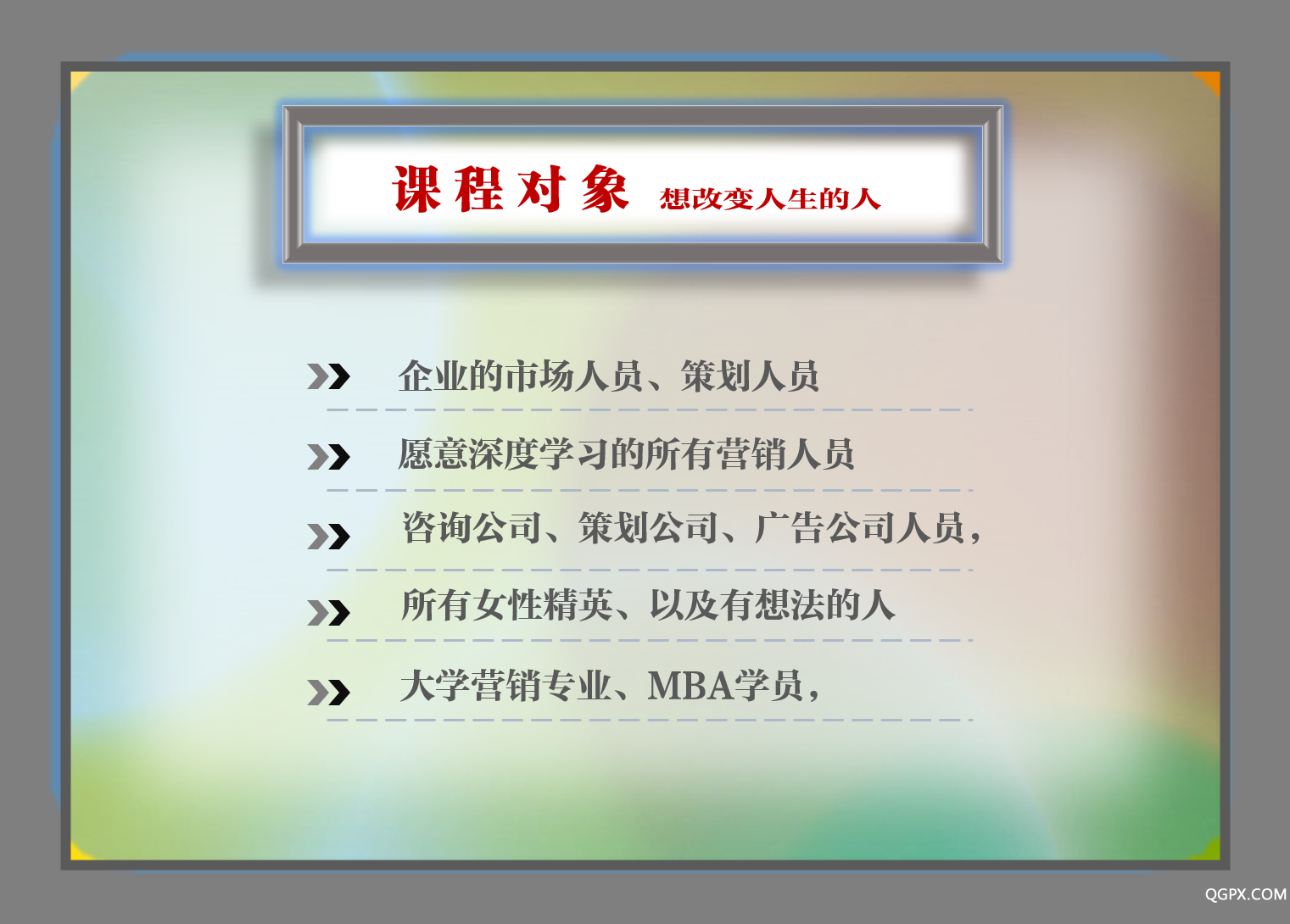 课程对象 想改变人生的人

企业的市场人员、策划人员

愿意深度学习的所有营销人员

咨询公司、策划公司、广告公司人员，

所有女性精英、以及有想法的人

大学营销专业、MBA学员，

QGPX.COM